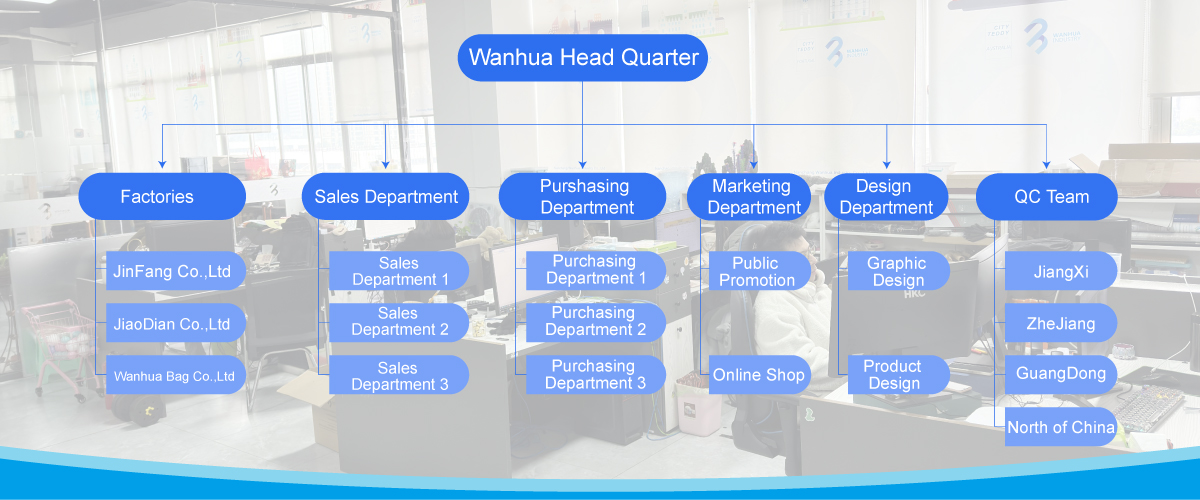 Wanhua Head Quarter

Factories

JinFang Co.,Ltd

JiaoDian Co.,Ltd

Wanhua Bag Co.,Ltd

Sales Department

Sales Department 1

Sales Department 2

Sales Department 3

Purshasing Department

Purchasing Department 1

Purchasing Department 2

Purchasing Department 3

Marketing Department

Public Promotion

Online Shop

Design Department

Graphic Design

Product Design

QC Team

JiangXi

ZheJiang

GuangDong

North of China